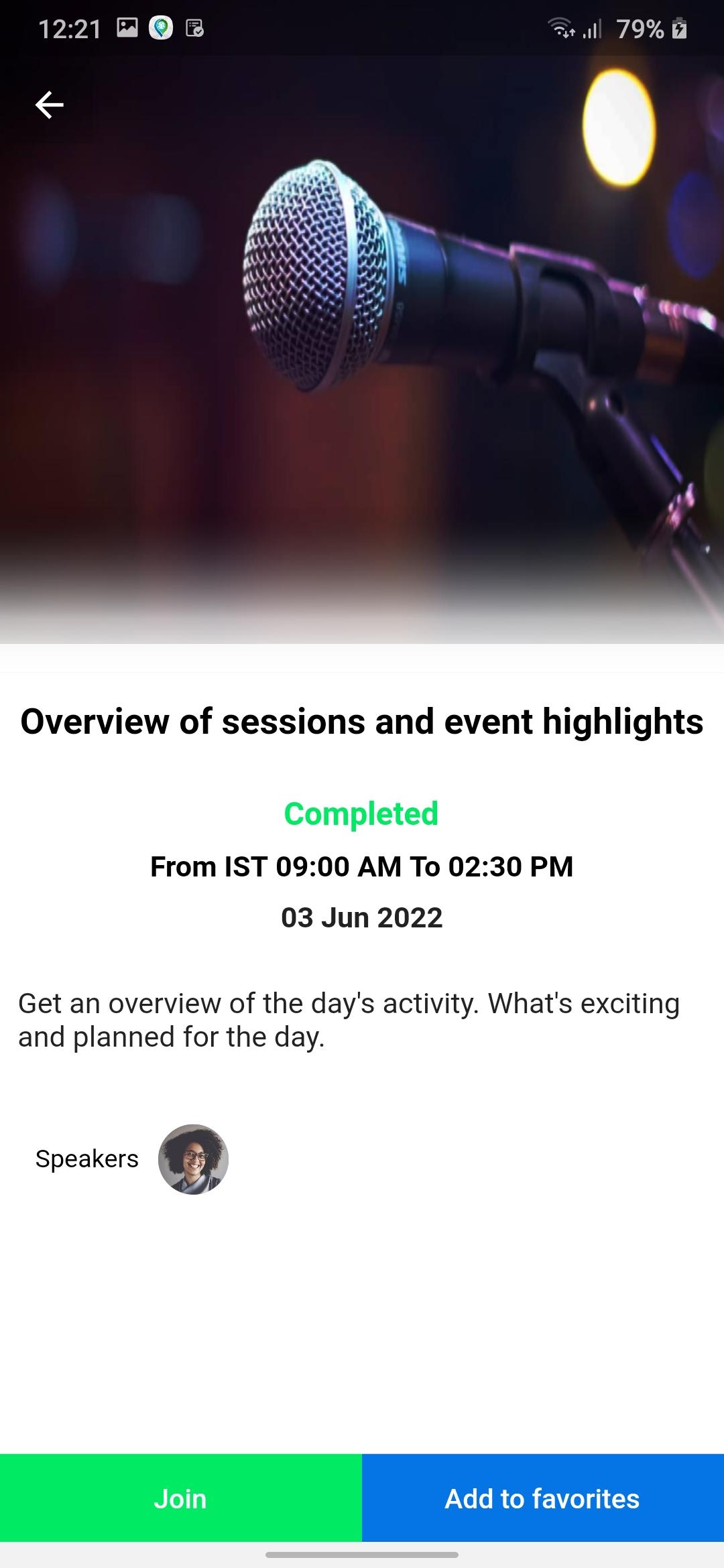 12:21 79%

Overview of sessions and event highlights

Completed

From IST 09:00 AM To 02:30 PM

03 Jun 2022

Get an overview of the day's activity. What's exciting and planned for the day.

Speakers

Join

Add to favorites